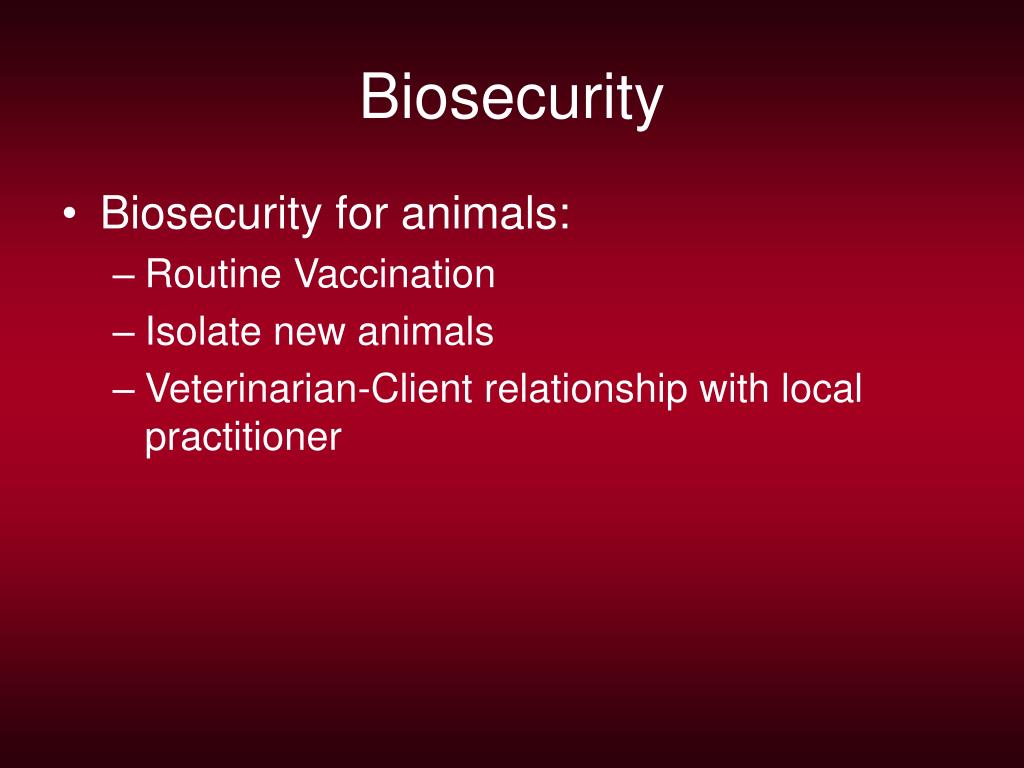 Biosecurity

• Biosecurity for animals:
– Routine Vaccination
– Isolate new animals
– Veterinarian-Client relationship with local practitioner